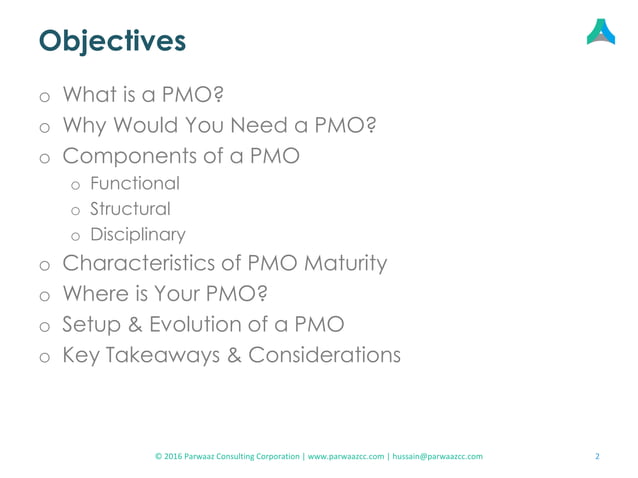 Objectives

o What is a PMO?
o Why Would You Need a PMO?
o Components of a PMO
  o Functional
  o Structural
  o Disciplinary
o Characteristics of PMO Maturity
o Where is Your PMO?
o Setup & Evolution of a PMO
o Key Takeaways & Considerations

© 2016 Parwaaz Consulting Corporation | www.parwaazcc.com | hussain@parwaazcc.com

2